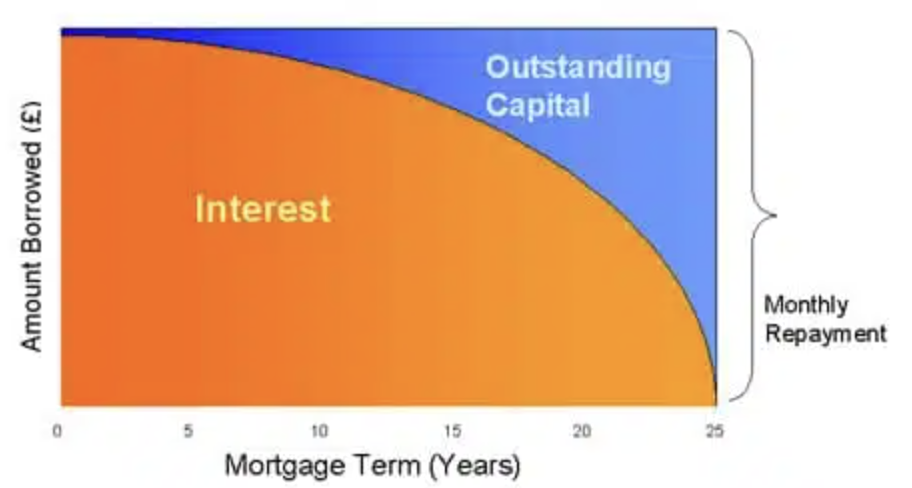 Amount Borrowed (£)

Outstanding Capital

Interest

Monthly Repayment

0 5 10 15 20 25

Mortgage Term (Years)